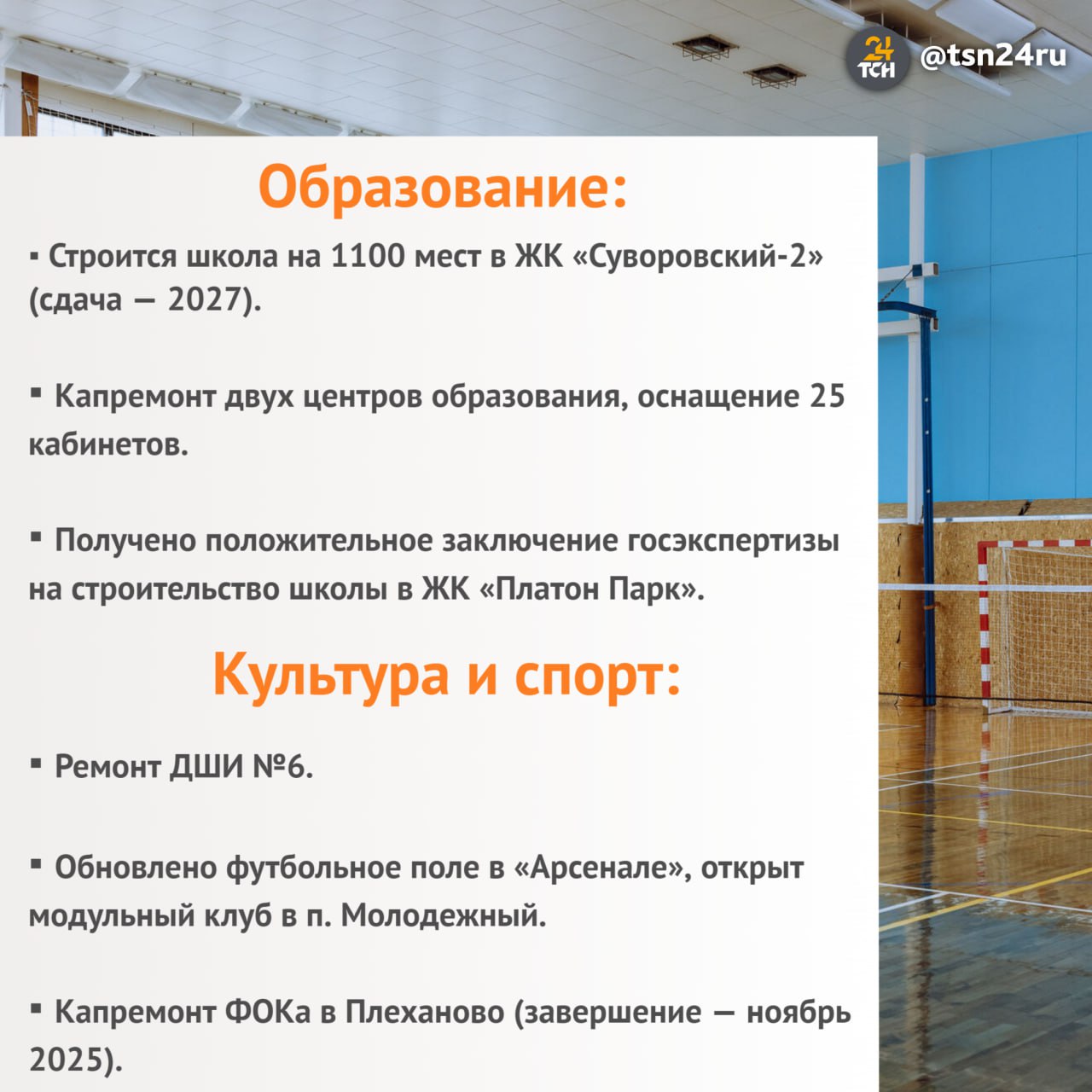 24 ТСН @tsn24ru

Образование:

▪ Строится школа на 1100 мест в ЖК «Суворовский-2» (сдача — 2027).

▪ Капремонт двух центров образования, оснащение 25 кабинетов.

▪ Получено положительное заключение госэкспертизы на строительство школы в ЖК «Платон Парк».

Культура и спорт:

▪ Ремонт ДШИ №6.

▪ Обновлено футбольное поле в «Арсенале», открыт модульный клуб в п. Молодежный.

▪ Капремонт ФОКа в Плеханово (завершение — ноябрь 2025).